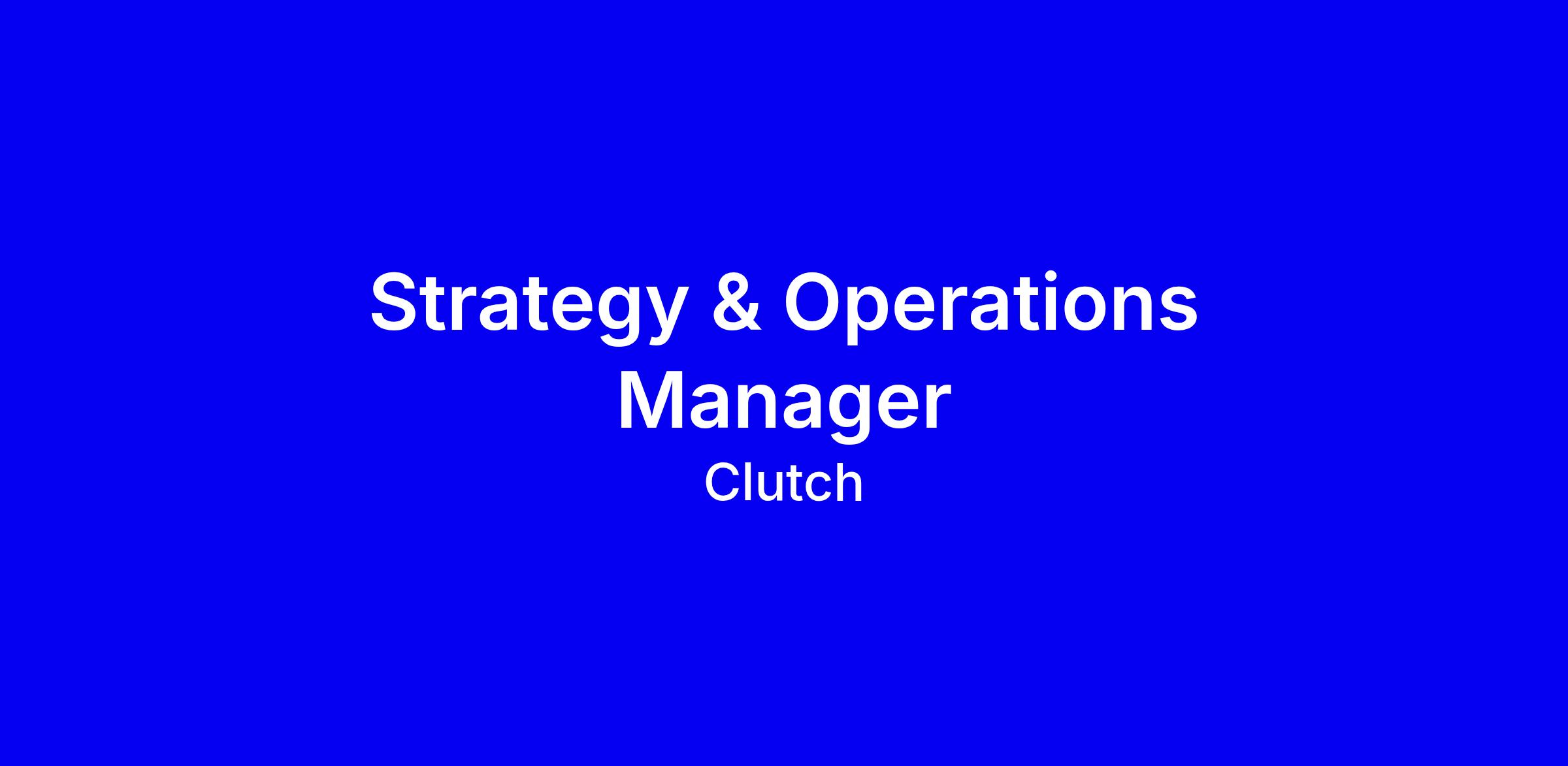 Strategy & Operations Manager

Clutch